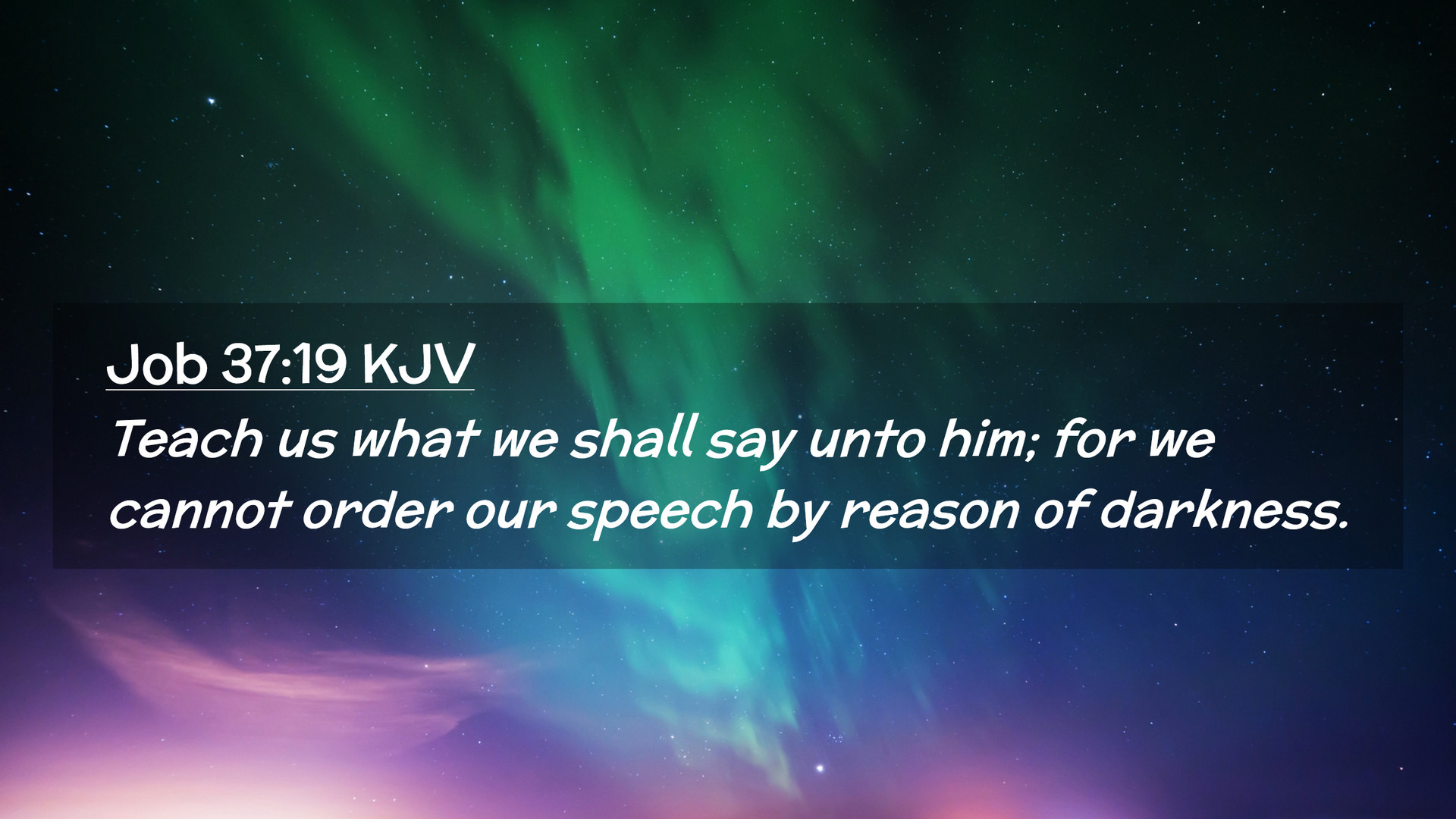 Job 37:19 KJV

Teach us what we shall say unto him; for we cannot order our speech by reason of darkness.